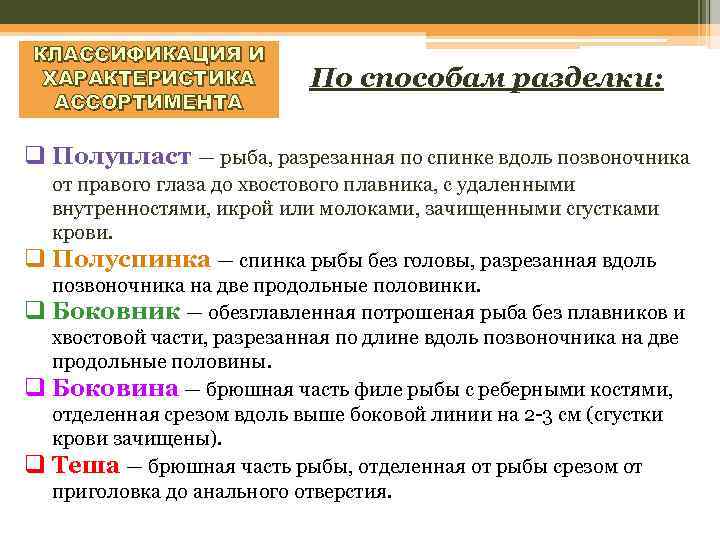 КЛАССИФИКАЦИЯ И ХАРАКТЕРИСТИКА АССОРТИМЕНТА

По способам разделки:

❑ Полупласт – рыба, разрезанная по спинке вдоль позвоночника от правого глаза до хвостового плавника, с удаленными внутренностями, икрой или молоками, зачищенными сгустками крови.

❑ Полуспинка – спинка рыбы без головы, разрезанная вдоль позвоночника на две продольные половинки.

❑ Боковник – обезглавленная потрошеная рыба без плавников и хвостовой части, разрезанная по длине вдоль позвоночника на две продольные половины.

❑ Боковина – брюшная часть филе рыбы с реберными костями, отделенная срезом вдоль выше боковой линии на 2-3 см (сгустки крови зачищены).

❑ Теша – брюшная часть рыбы, отделенная от рыбы срезом от приголовка до анального отверстия.